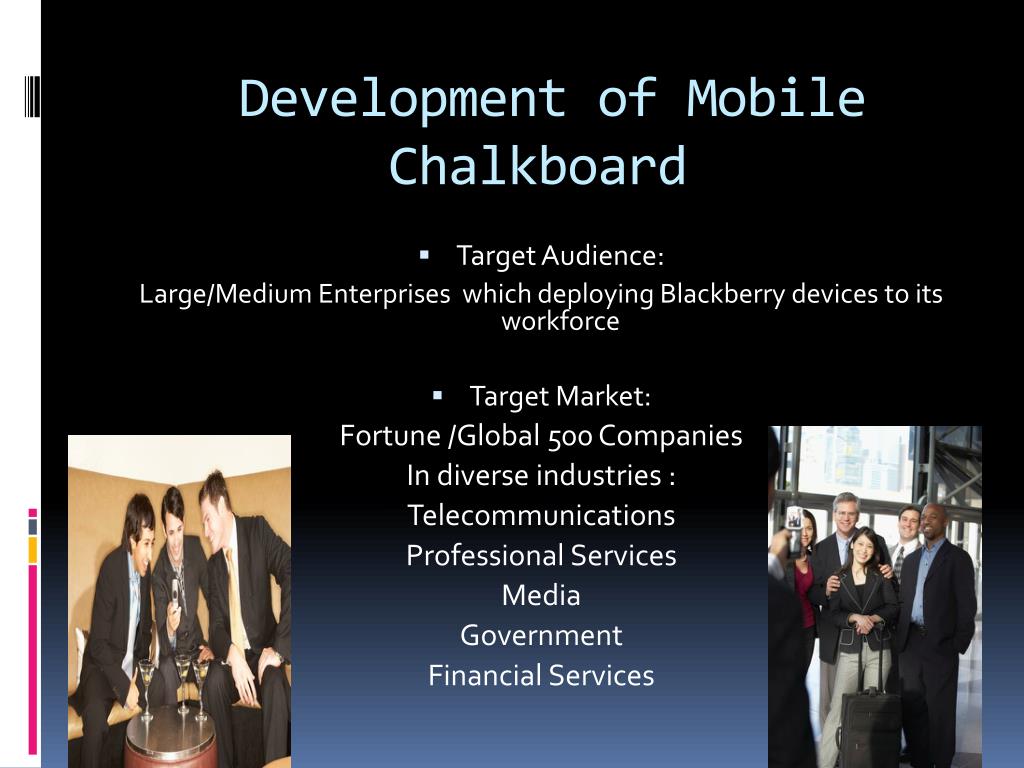 Development of Mobile Chalkboard

▪ Target Audience:
Large/Medium Enterprises which deploying Blackberry devices to its workforce

▪ Target Market:
Fortune /Global 500 Companies
In diverse industries :
Telecommunications
Professional Services
Media
Government
Financial Services